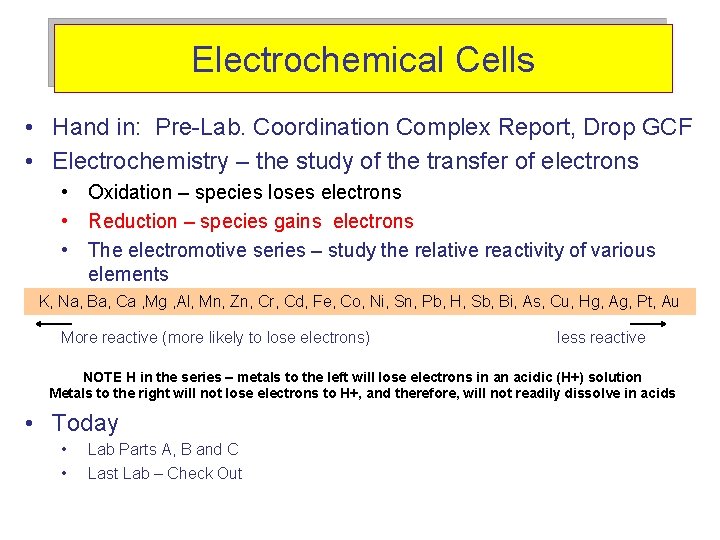 Electrochemical Cells

• Hand in: Pre-Lab. Coordination Complex Report, Drop GCF
• Electrochemistry – the study of the transfer of electrons
  • Oxidation – species loses electrons
  • Reduction – species gains electrons
  • The electromotive series – study the relative reactivity of various elements

K, Na, Ba, Ca ,Mg ,Al, Mn, Zn, Cr, Cd, Fe, Co, Ni, Sn, Pb, H, Sb, Bi, As, Cu, Hg, Ag, Pt, Au

More reactive (more likely to lose electrons)

less reactive

NOTE H in the series – metals to the left will lose electrons in an acidic (H+) solution
Metals to the right will not lose electrons to H+, and therefore, will not readily dissolve in acids

• Today
  • Lab Parts A, B and C
  • Last Lab – Check Out